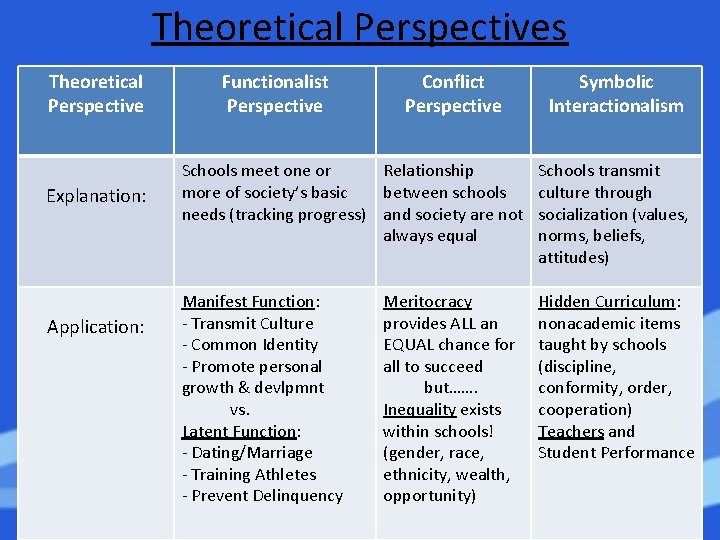 Theoretical Perspectives

| Theoretical Perspective | Functionalist Perspective | Conflict Perspective | Symbolic Interactionalism |
|---|---|---|---|
| Explanation: | Schools meet one or more of society's basic needs (tracking progress) | Relationship between schools and society are not always equal | Schools transmit culture through socialization (values, norms, beliefs, attitudes) |
| Application: | Manifest Function: - Transmit Culture - Common Identity - Promote personal growth & devlpmnt vs. Latent Function: - Dating/Marriage - Training Athletes - Prevent Delinquency | Meritocracy provides ALL an EQUAL chance for all to succeed but……. Inequality exists within schools! (gender, race, ethnicity, wealth, opportunity) | Hidden Curriculum: nonacademic items taught by schools (discipline, conformity, order, cooperation) Teachers and Student Performance |